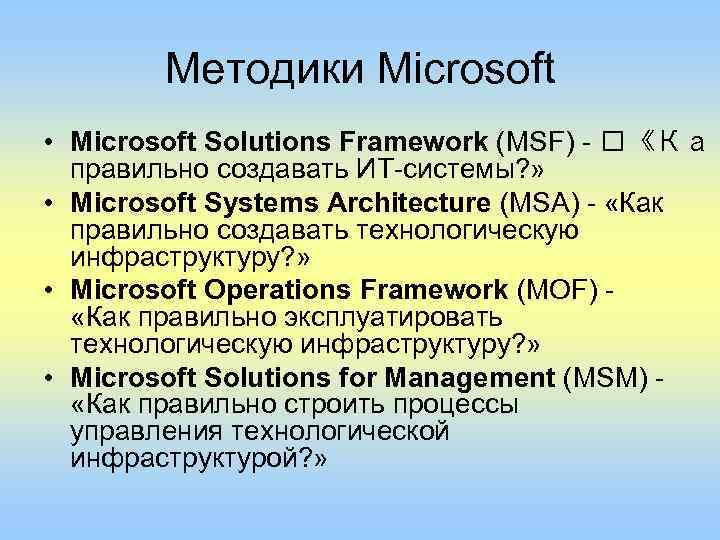 Методики Microsoft

• **Microsoft Solutions Framework** (MSF) - □ 《К а правильно создавать ИТ-системы?»
• **Microsoft Systems Architecture** (MSA) - «Как правильно создавать технологическую инфраструктуру?»
• **Microsoft Operations Framework** (MOF) - «Как правильно эксплуатировать технологическую инфраструктуру?»
• **Microsoft Solutions for Management** (MSM) - «Как правильно строить процессы управления технологической инфраструктурой?»